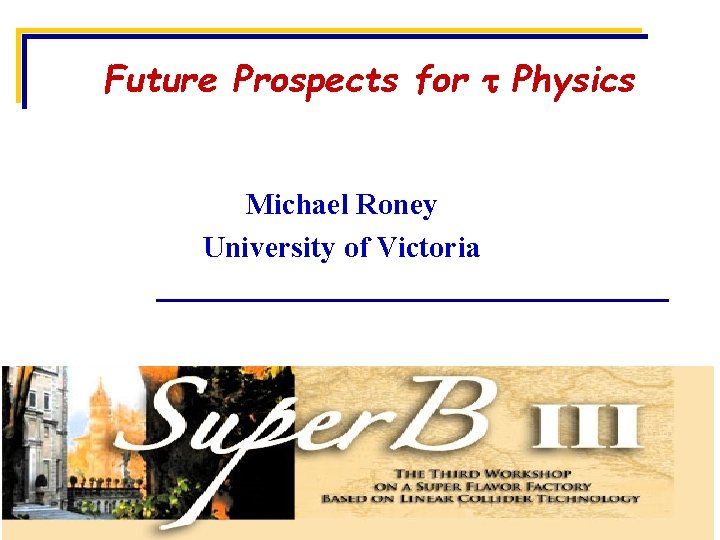 Future Prospects for $\tau$ Physics

Michael Roney
University of Victoria

SuperB III

THE THIRD WORKSHOP
ON A SUPER FLAVOR FACTORY
BASED ON LINEAR COLLIDER TECHNOLOGY